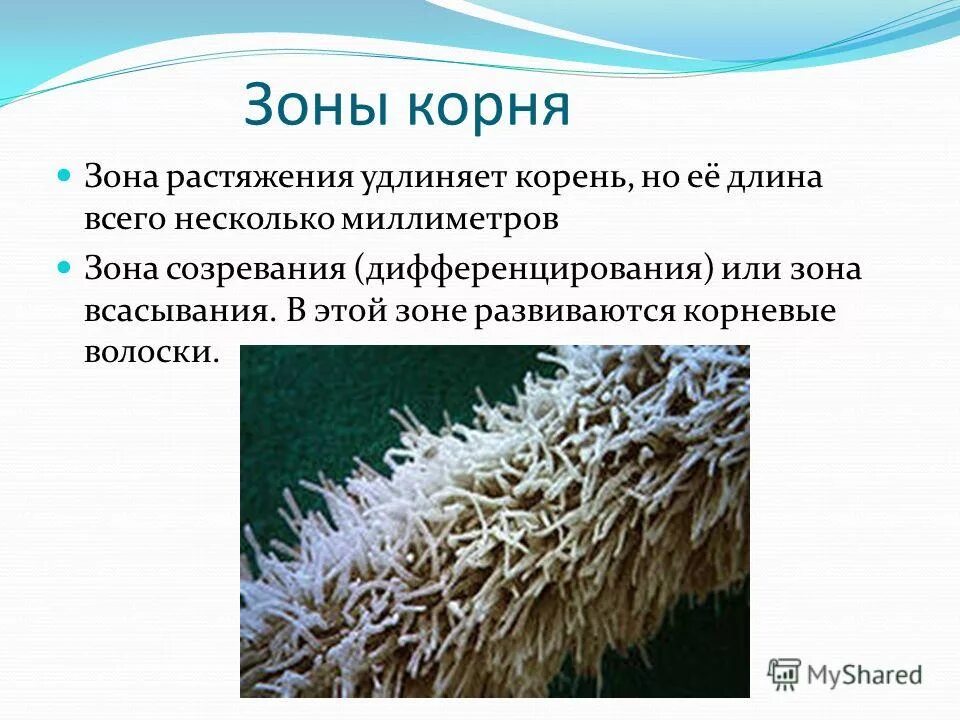 Зоны корня

Зона растяжения удлиняет корень, но её длина всего несколько миллиметров

Зона созревания (дифференцирования) или зона всасывания. В этой зоне развиваются корневые волоски.

MyShared